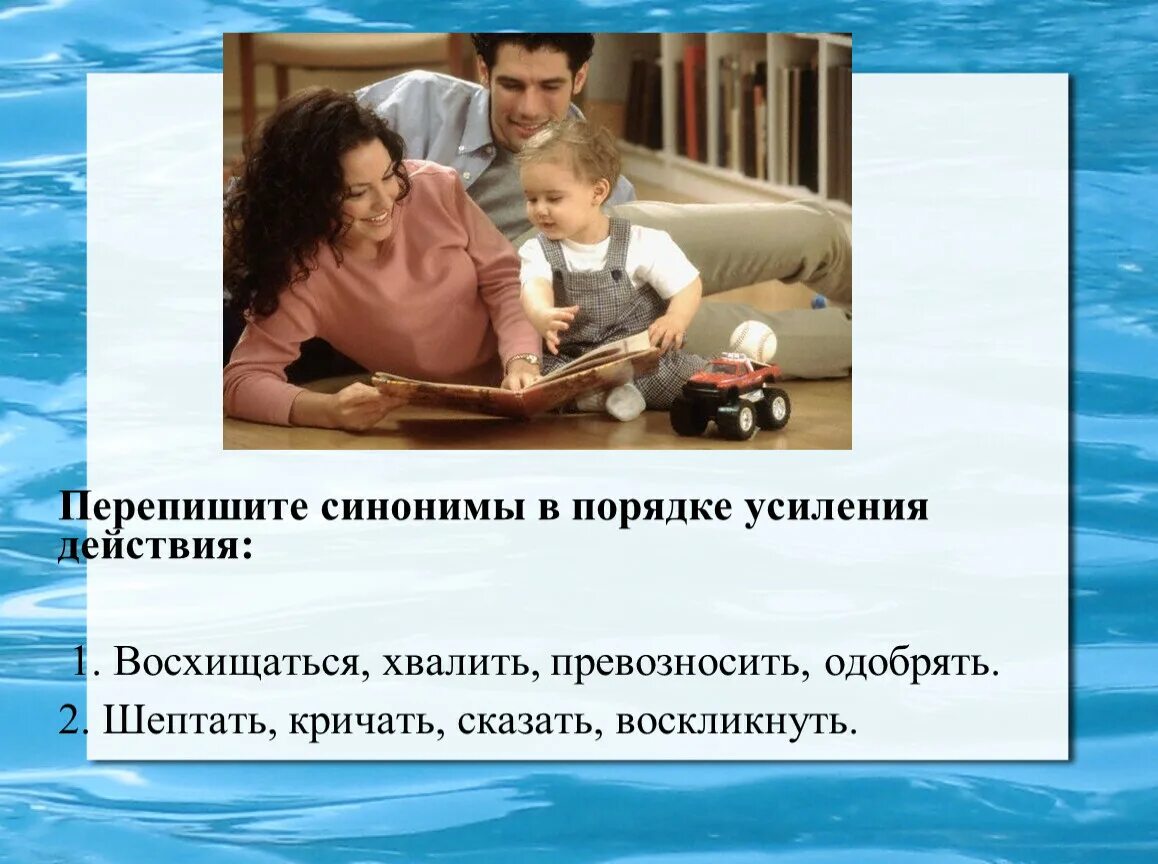 Перепишите синонимы в порядке усиления действия:

1. Восхищаться, хвалить, превозносить, одобрять.

2. Шептать, кричать, сказать, воскликнуть.